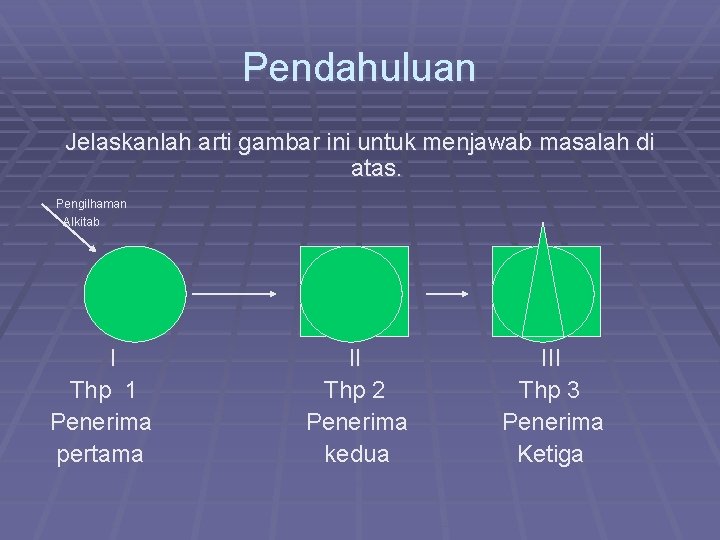 Pendahuluan

Jelaskanlah arti gambar ini untuk menjawab masalah di atas.

Pengilhaman Alkitab

I
Thp 1
Penerima
pertama

II
Thp 2
Penerima
kedua

III
Thp 3
Penerima
Ketiga